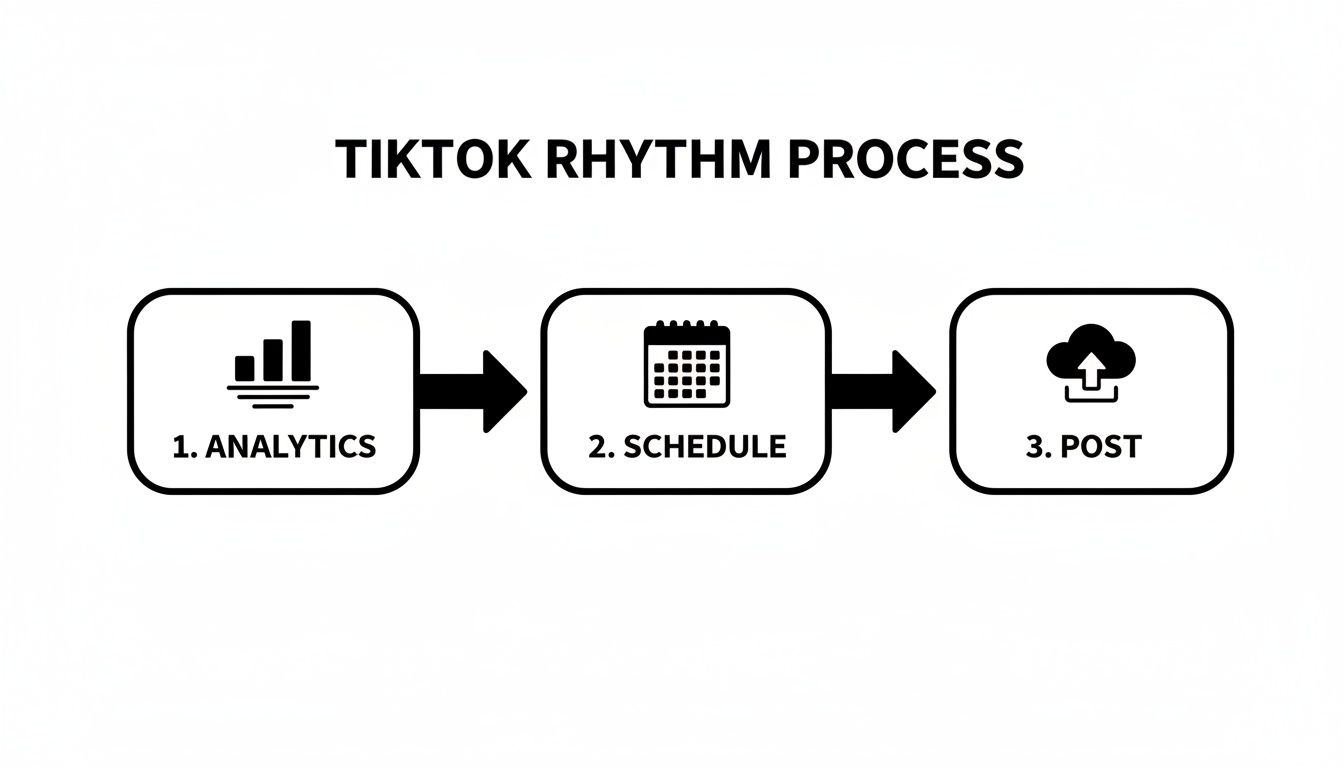 TIKTOK RHYTHM PROCESS

1. ANALYTICS

2. SCHEDULE

3. POST